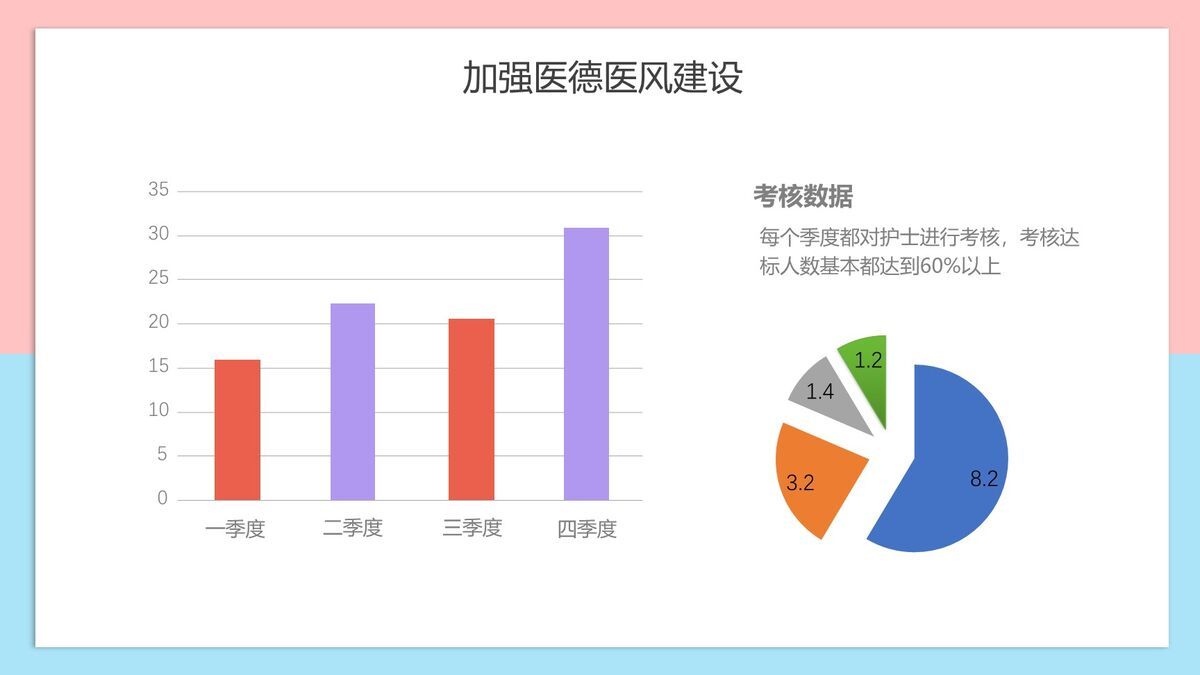 加强医德医风建设

35
30
25
20
15
10
5
0

一季度 二季度 三季度 四季度

考核数据

每个季度都对护士进行考核，考核达标人数基本都达到60%以上

1.2
1.4
3.2
8.2